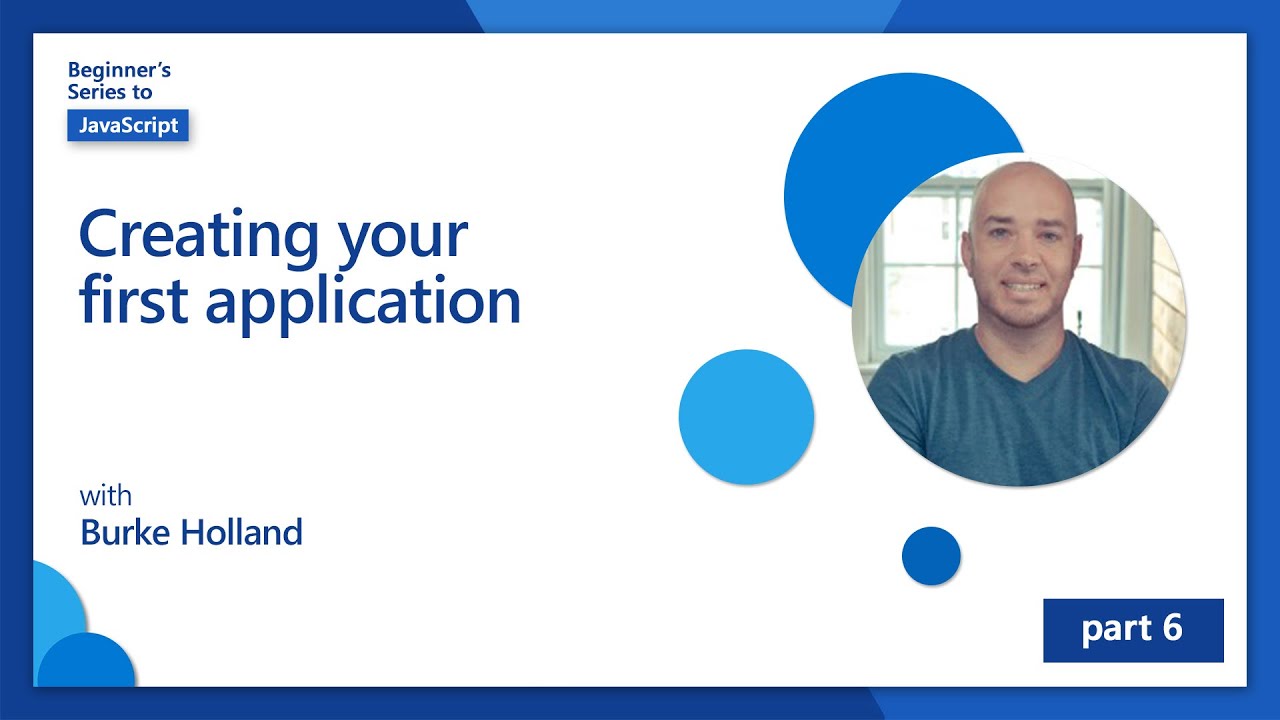 Beginner's
Series to
JavaScript

Creating your first application

with
Burke Holland

part 6